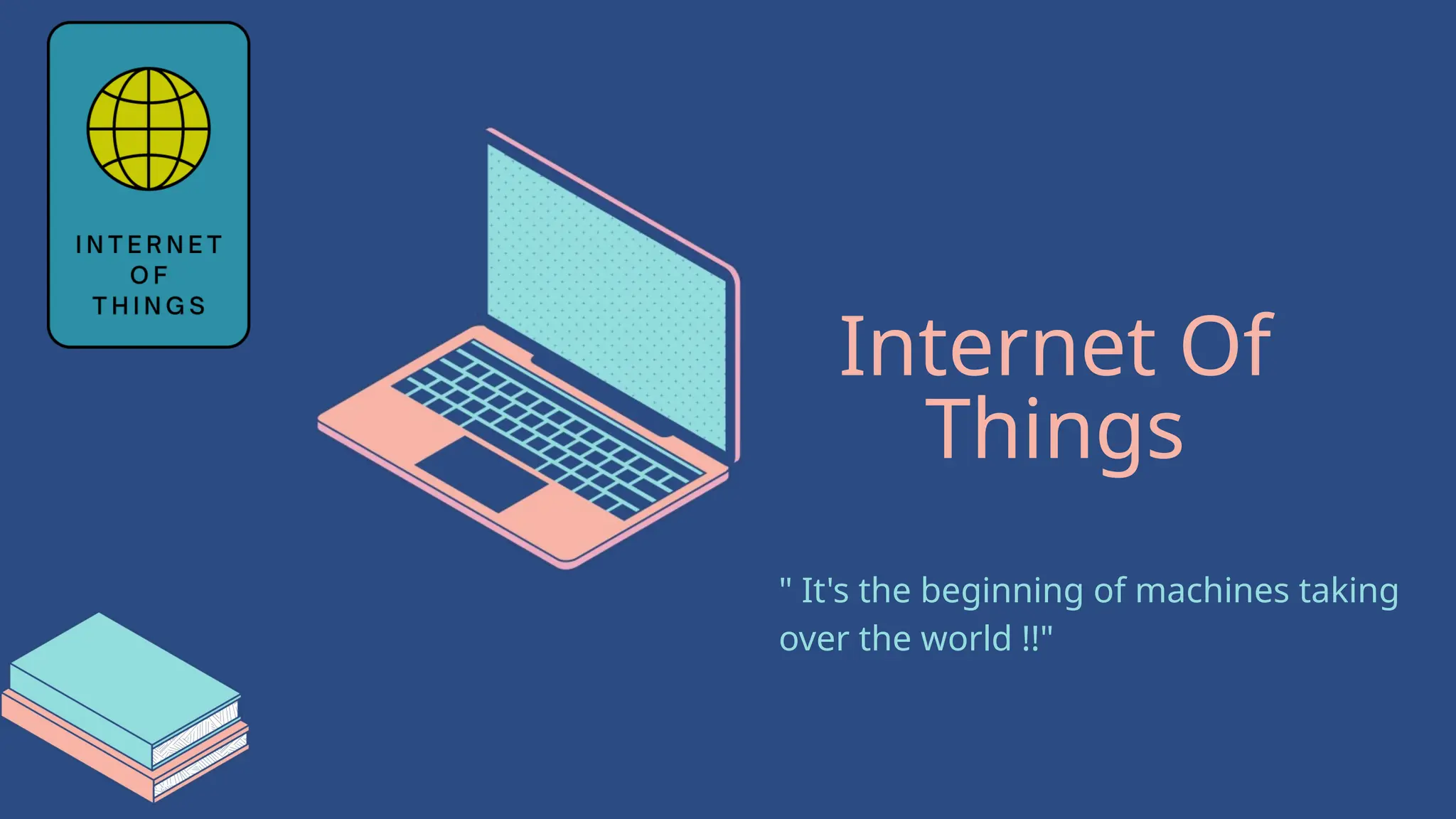 INTERNET
OF
THINGS

Internet Of Things

" It's the beginning of machines taking over the world !!"